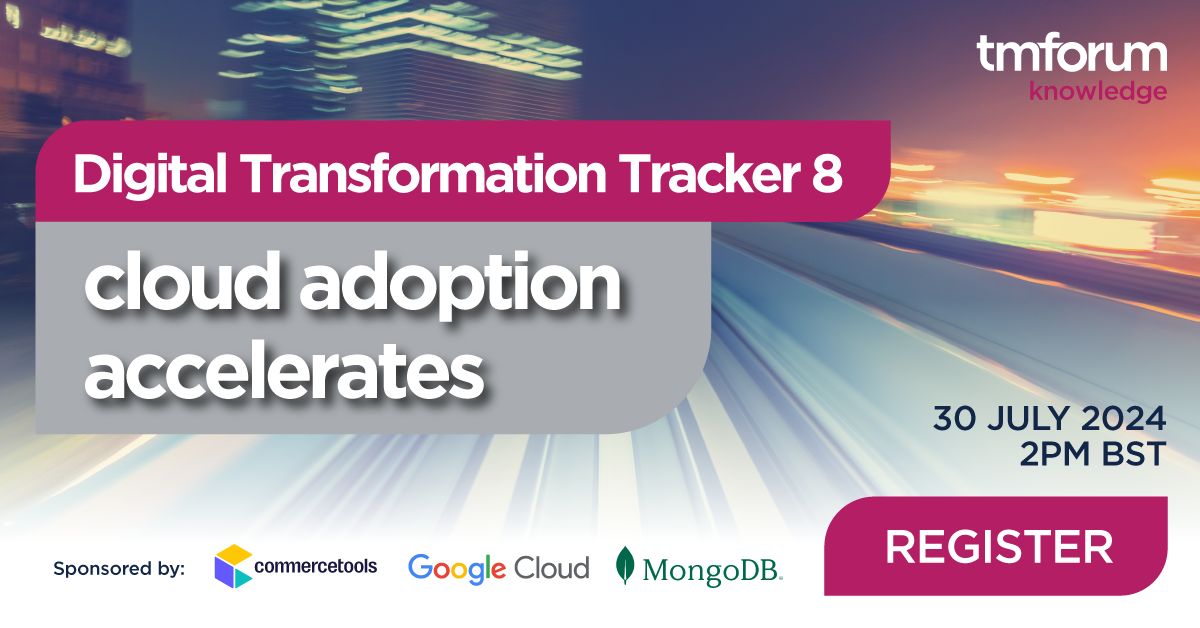 tmforum
knowledge

Digital Transformation Tracker 8

cloud adoption accelerates

30 JULY 2024
2PM BST

Sponsored by: commercetools Google Cloud MongoDB.

REGISTER